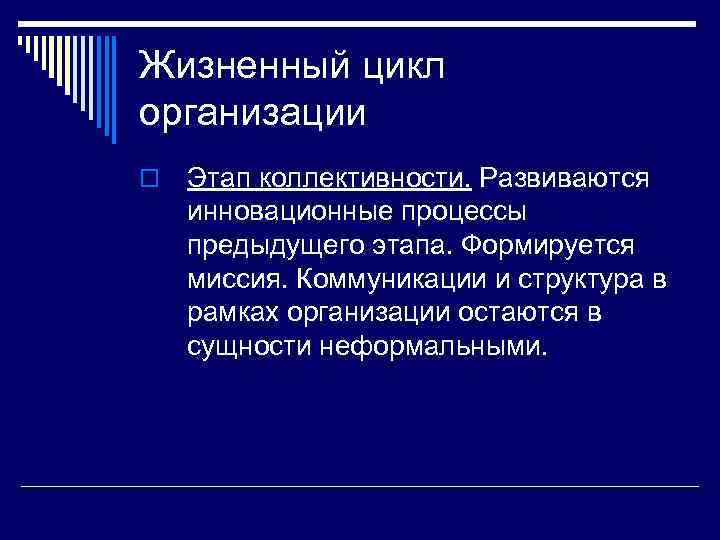 Жизненный цикл организации

Этап коллективности. Развиваются инновационные процессы предыдущего этапа. Формируется миссия. Коммуникации и структура в рамках организации остаются в сущности неформальными.